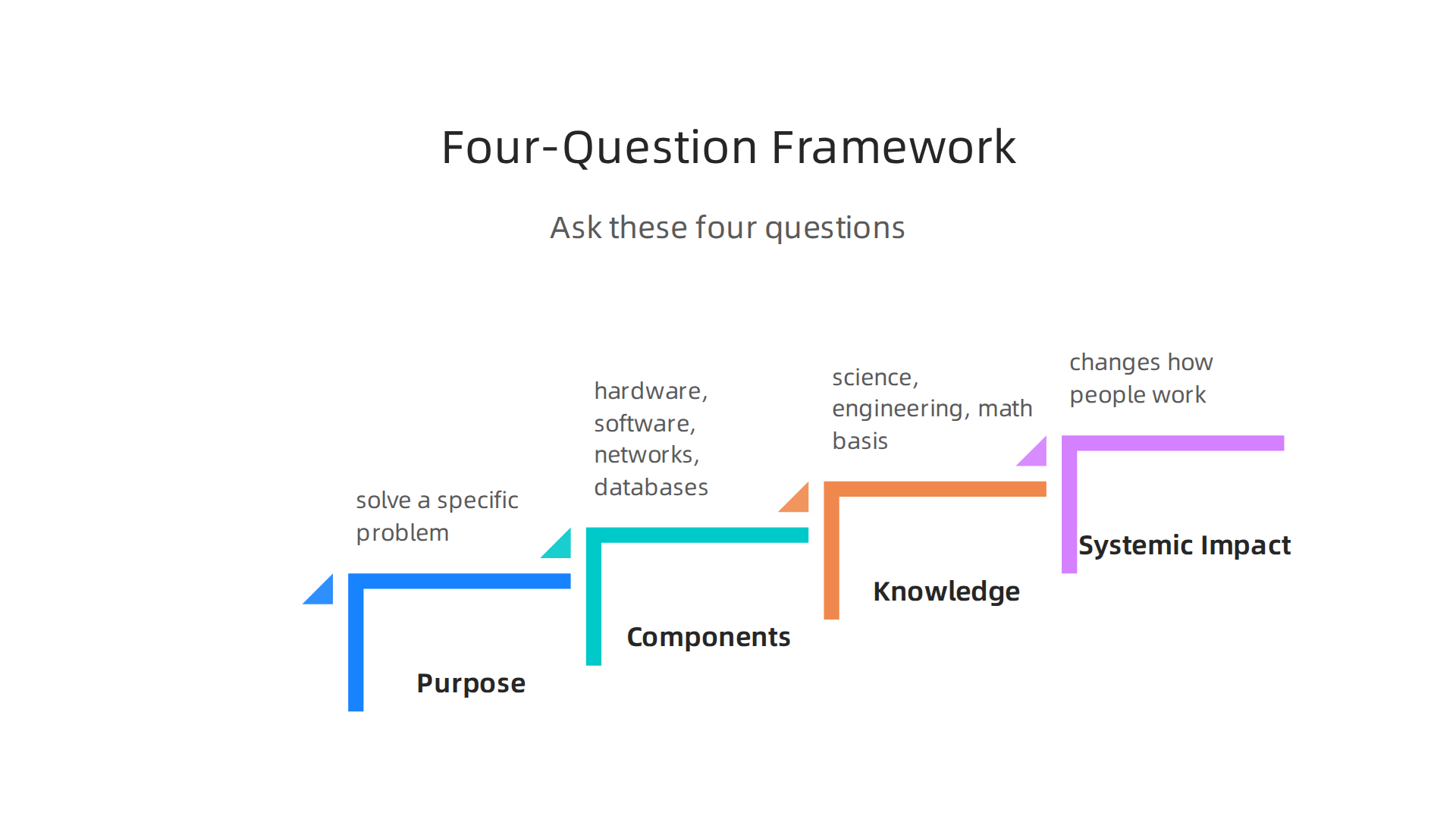 Four-Question Framework

Ask these four questions

solve a specific problem

Purpose

hardware, software, networks, databases

Components

science, engineering, math basis

Knowledge

changes how people work

Systemic Impact